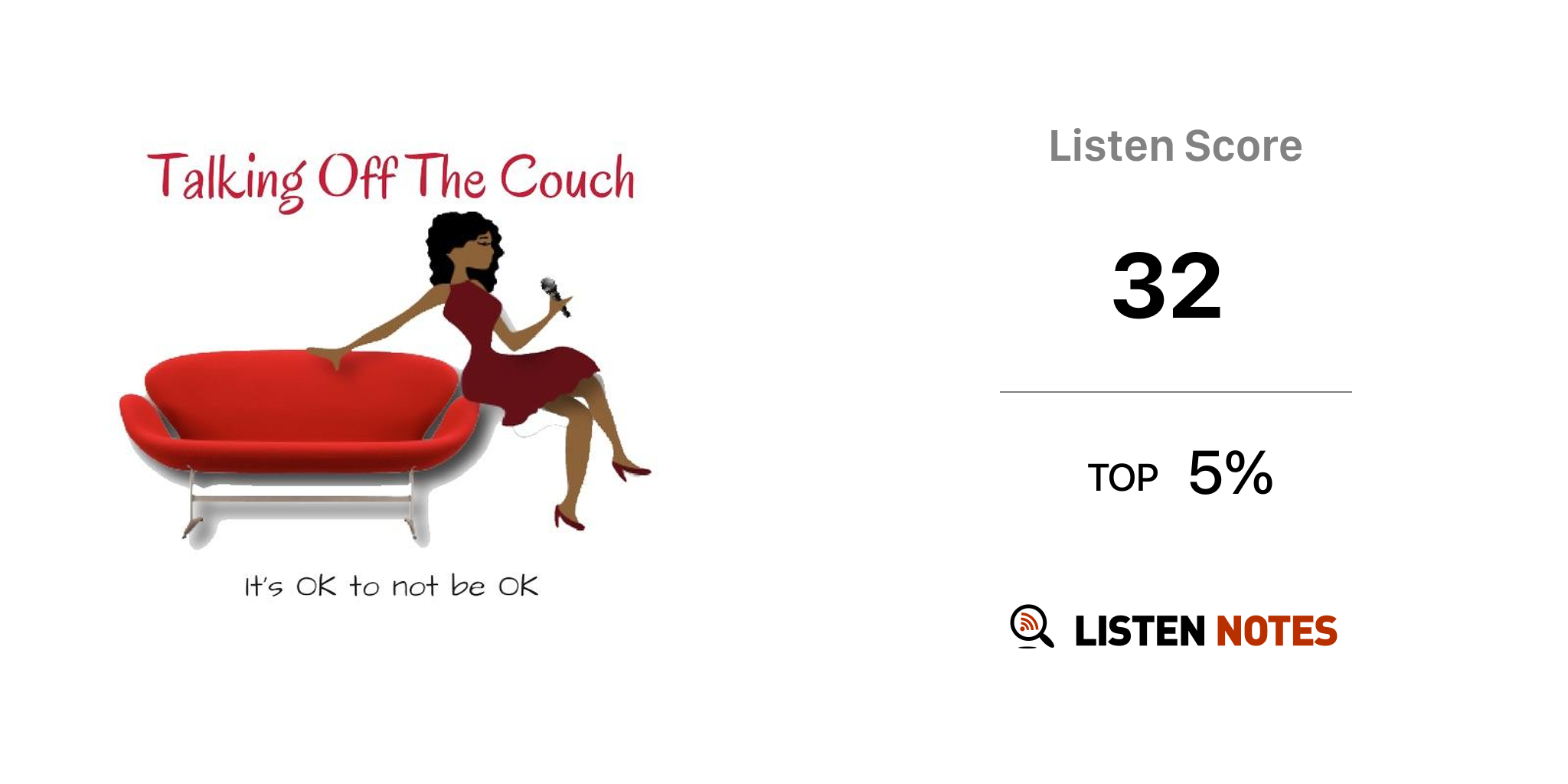 Talking Off The Couch

It's OK to not be OK

Listen Score

32

TOP 5%

LISTEN NOTES